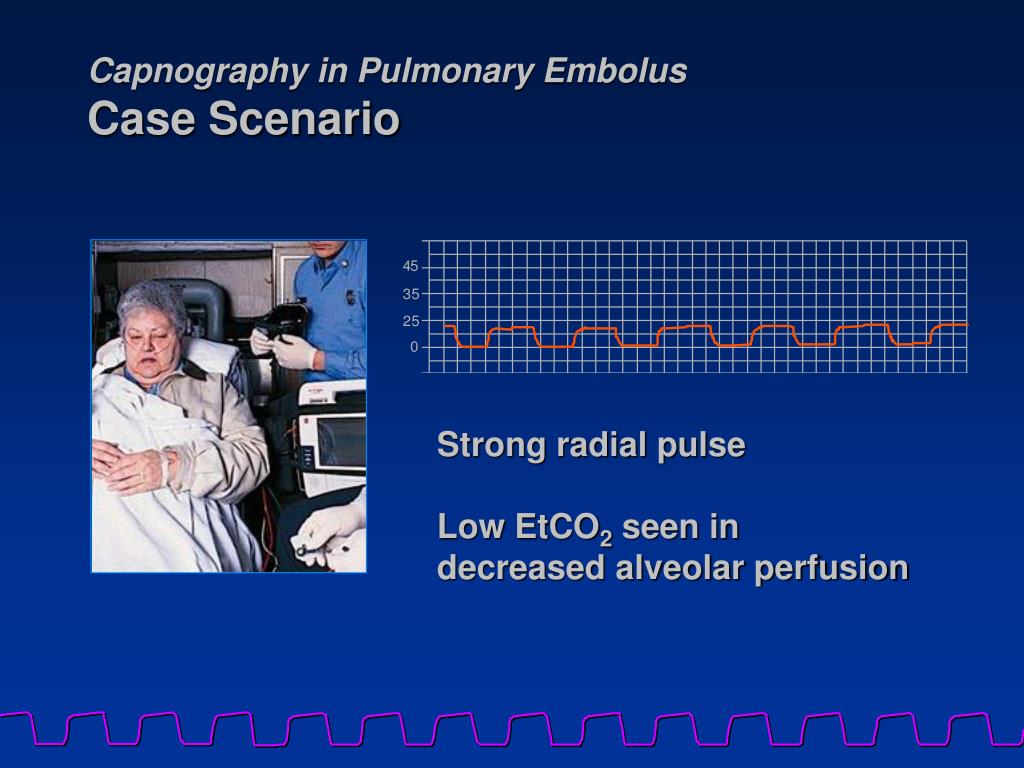 Capnography in Pulmonary Embolus
Case Scenario

45
35
25
0

Strong radial pulse

Low $EtCO_2$ seen in decreased alveolar perfusion